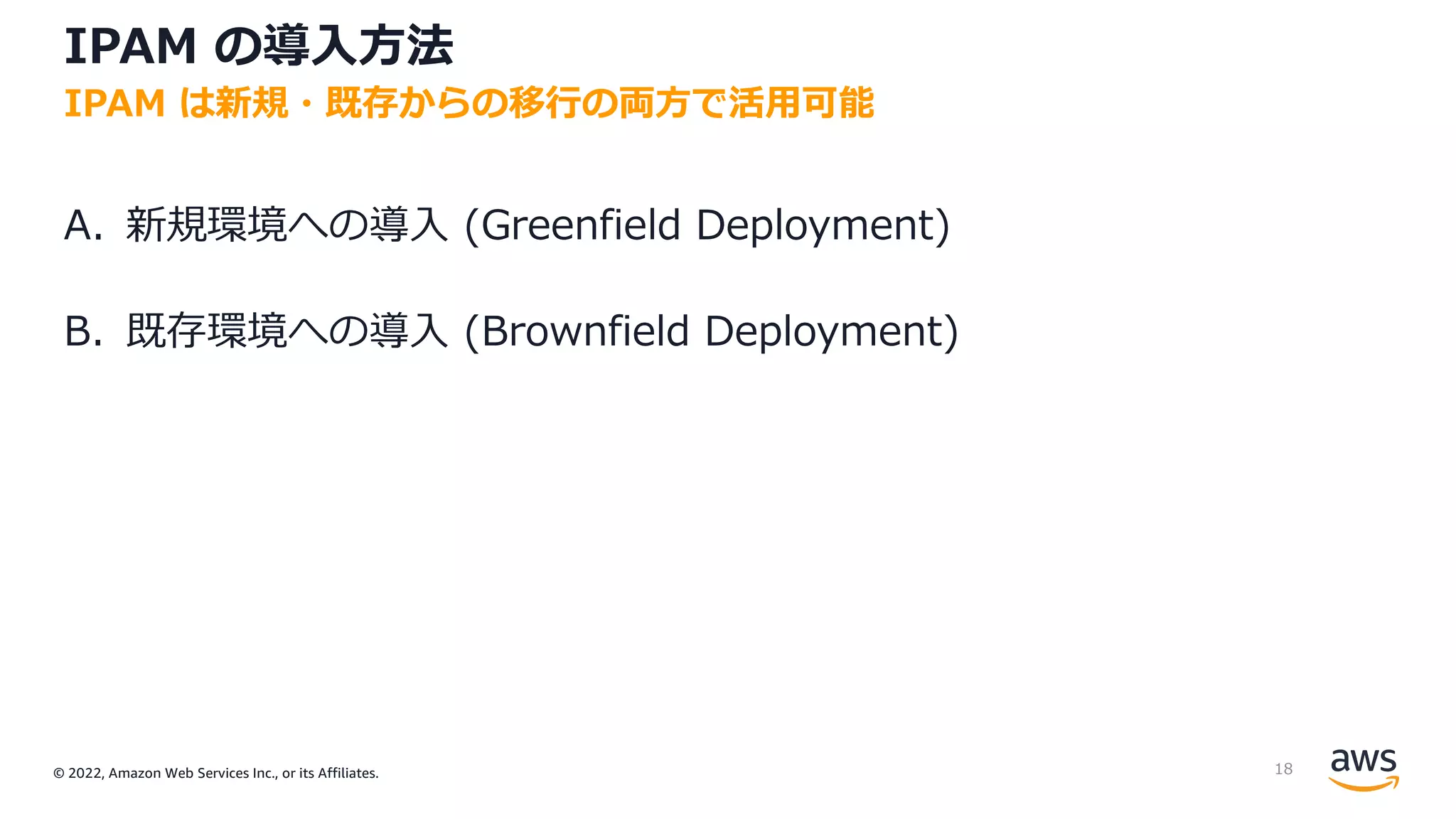 IPAM の導入方法

IPAM は新規・既存からの移行の両方で活用可能

A. 新規環境への導入 (Greenfield Deployment)

B. 既存環境への導入 (Brownfield Deployment)

© 2022, Amazon Web Services Inc., or its Affiliates.

18

aws